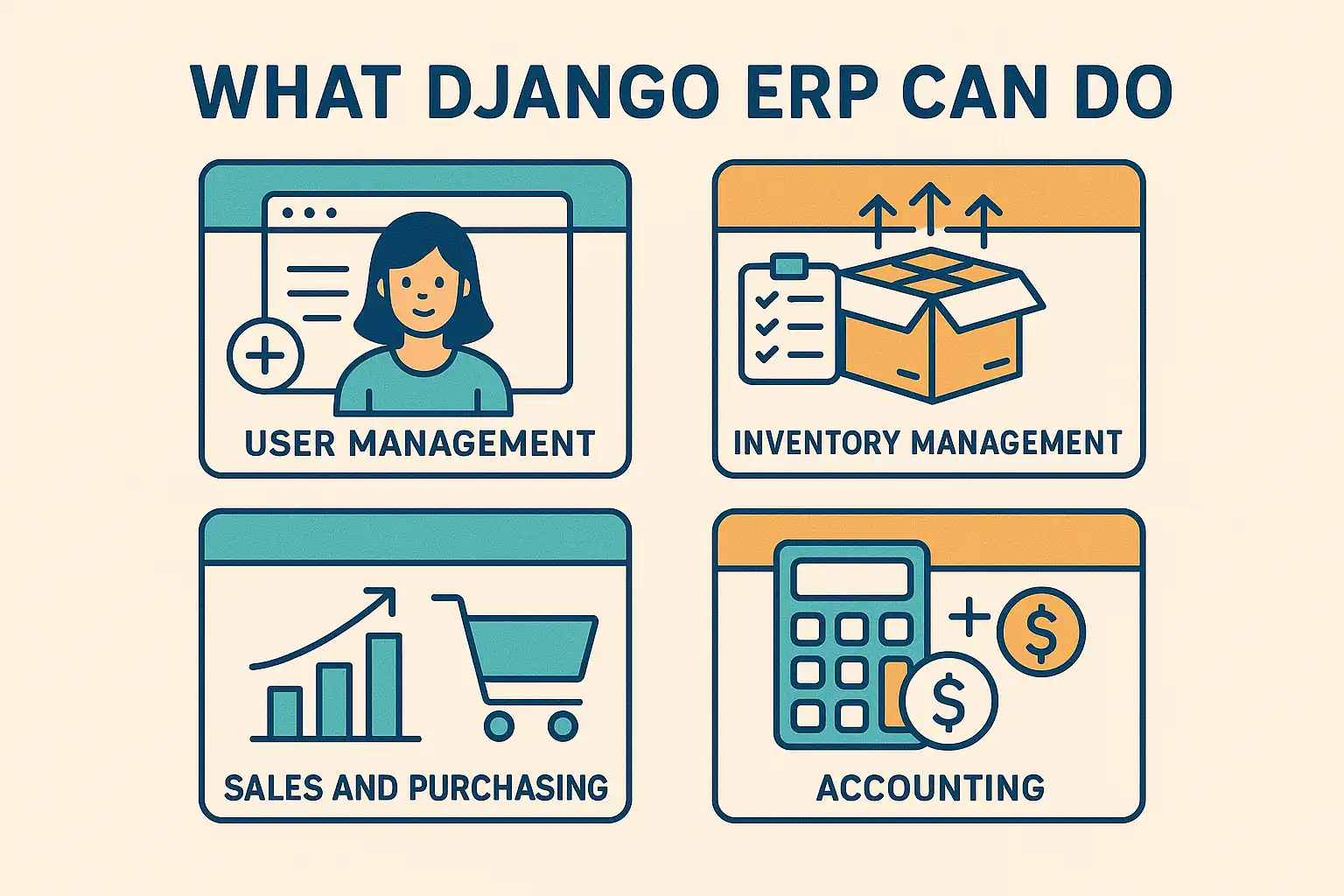 WHAT DJANGO ERP CAN DO

USER MANAGEMENT

INVENTORY MANAGEMENT

SALES AND PURCHASING

$
$

ACCOUNTING